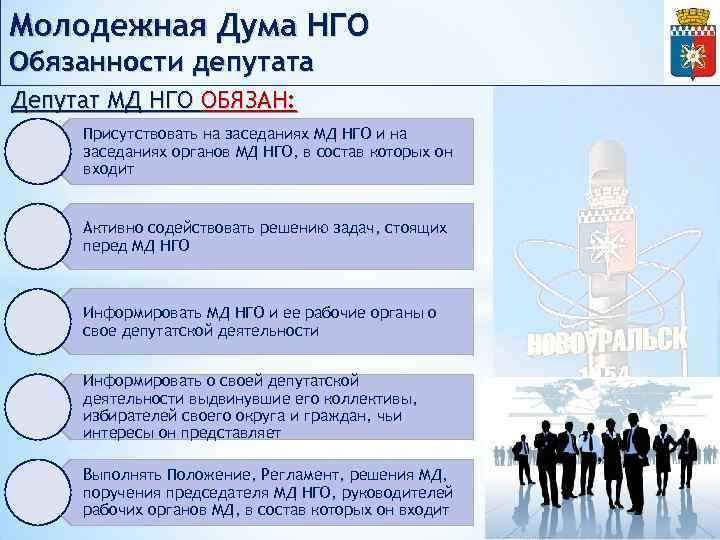 Молодежная Дума НГО
Обязанности депутата

Депутат МД НГО ОБЯЗАН:

Присутствовать на заседаниях МД НГО и на заседаниях органов МД НГО, в состав которых он входит

Активно содействовать решению задач, стоящих перед МД НГО

Информировать МД НГО и ее рабочие органы о свое депутатской деятельности

Информировать о своей депутатской деятельности выдвинувшие его коллективы, избирателей своего округа и граждан, чьи интересы он представляет

Выполнять Положение, Регламент, решения МД, поручения председателя МД НГО, руководителей рабочих органов МД, в состав которых он входит

НОВОУРАЛЬСК
1954